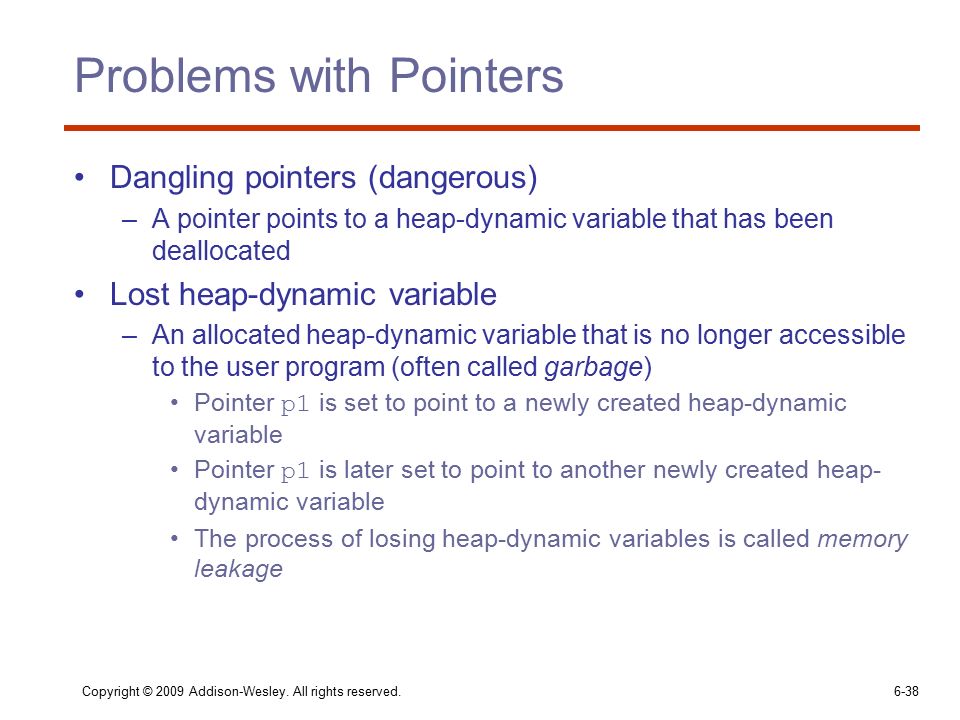 Problems with Pointers

• Dangling pointers (dangerous)
  – A pointer points to a heap-dynamic variable that has been deallocated

• Lost heap-dynamic variable
  – An allocated heap-dynamic variable that is no longer accessible to the user program (often called garbage)
    • Pointer p1 is set to point to a newly created heap-dynamic variable
    • Pointer p1 is later set to point to another newly created heap-dynamic variable
    • The process of losing heap-dynamic variables is called memory leakage

Copyright © 2009 Addison-Wesley. All rights reserved.

6-38